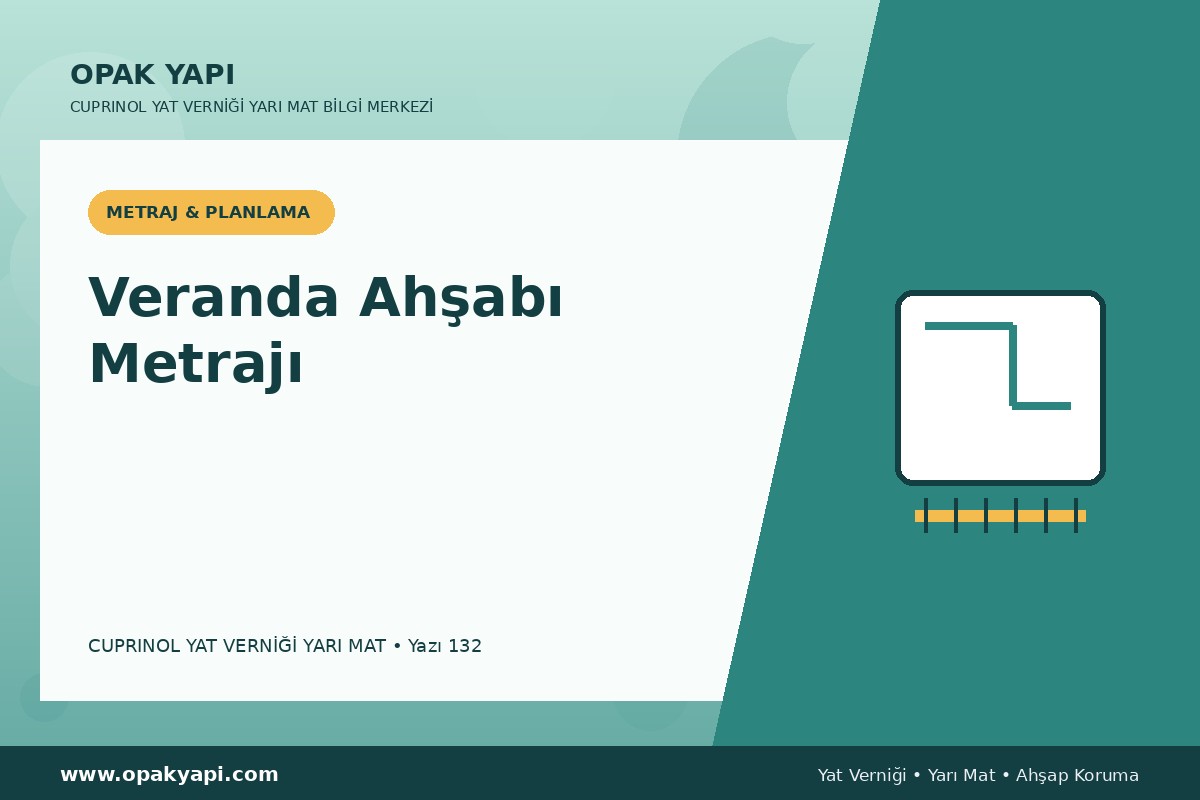 OPAK YAPI
CUPRINOL YAT VERNİĞİ YARI MAT BİLGİ MERKEZİ

METRAJ & PLANLAMA

Veranda Ahşabı Metrajı

CUPRINOL YAT VERNİĞİ YARI MAT • Yazı 132

www.opakyapi.com

Yat Verniği • Yarı Mat • Ahşap Koruma